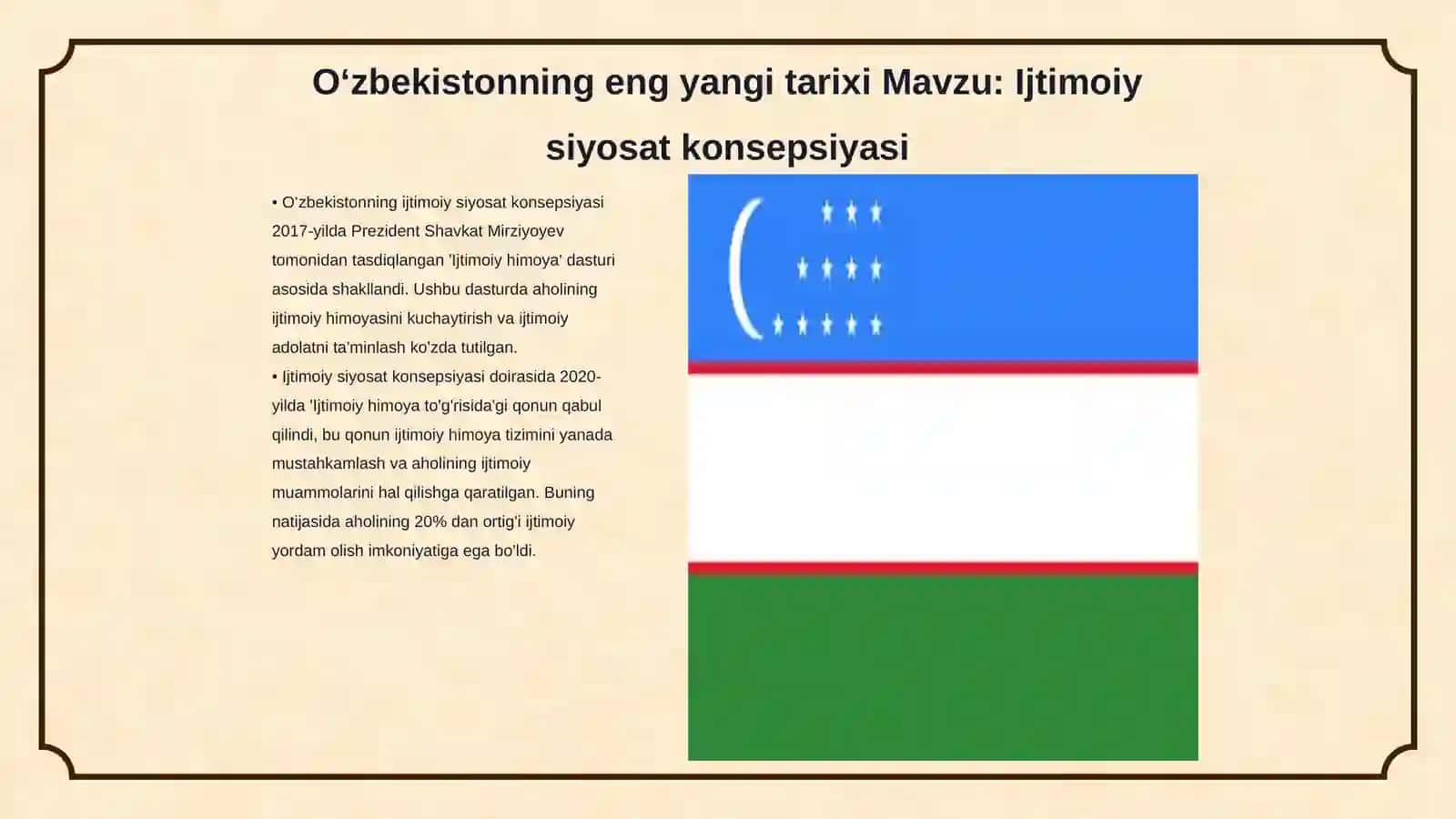 O‘zbekistonning eng yangi tarixi Mavzu: Ijtimoiy siyosat konsepsiyasi

• O'zbekistonning ijtimoiy siyosat konsepsiyasi 2017-yilda Prezident Shavkat Mirziyoyev tomonidan tasdiqlangan 'Ijtimoiy himoya' dasturi asosida shakllandi. Ushbu dasturda aholining ijtimoiy himoyasini kuchaytirish va ijtimoiy adolatni ta'minlash ko'zda tutilgan.

• Ijtimoiy siyosat konsepsiyasi doirasida 2020-yilda 'Ijtimoiy himoya to'g'risida'gi qonun qabul qilindi, bu qonun ijtimoiy himoya tizimini yanada mustahkamlash va aholining ijtimoiy muammolarini hal qilishga qaratilgan. Buning natijasida aholining 20% dan ortig'i ijtimoiy yordam olish imkoniyatiga ega bo'ldi.